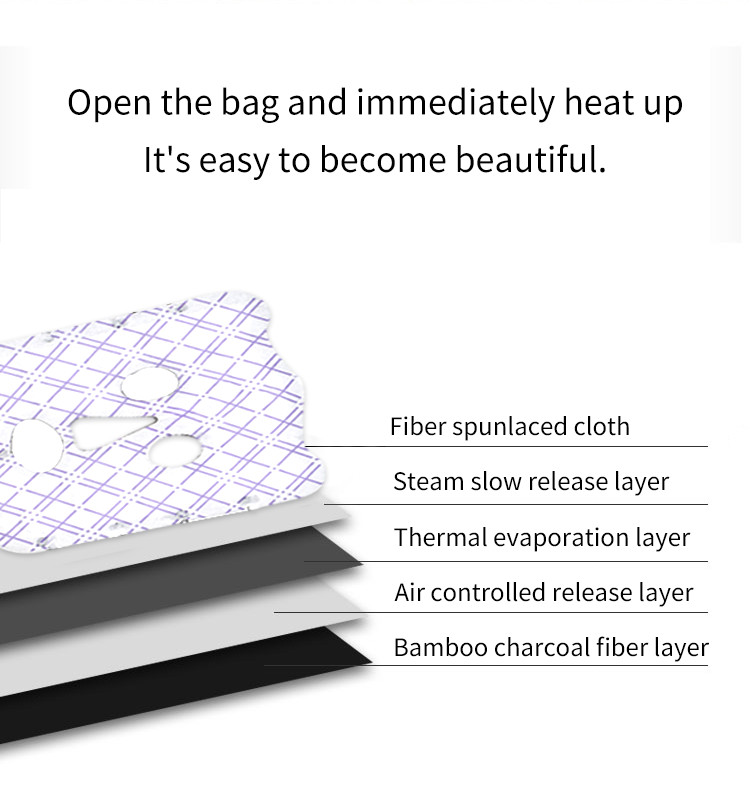 Open the bag and immediately heat up
It's easy to become beautiful.

Fiber spunlaced cloth

Steam slow release layer

Thermal evaporation layer

Air controlled release layer

Bamboo charcoal fiber layer